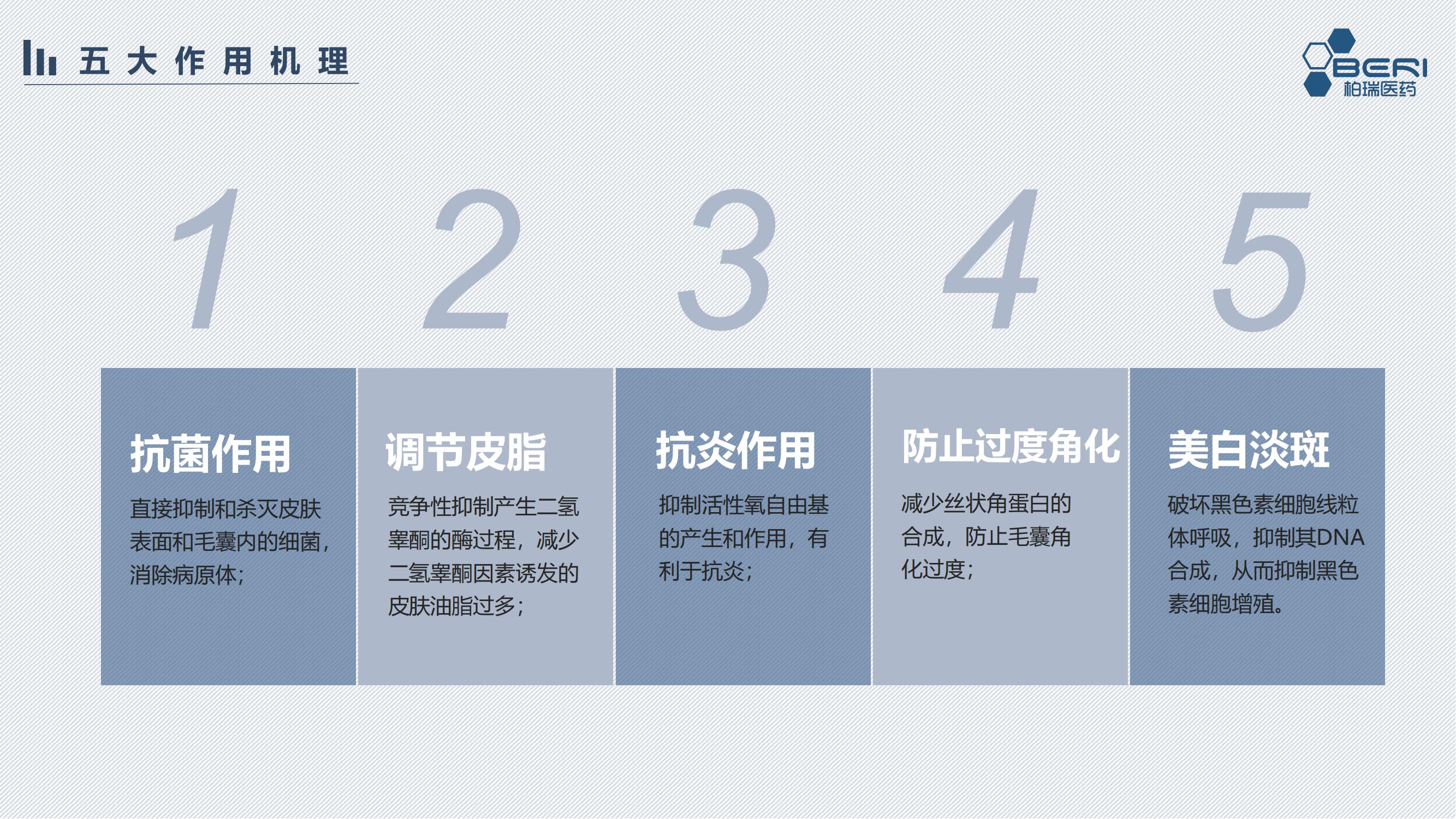 五大作用机理

BERI
柏瑞医药

1

抗菌作用

直接抑制和杀灭皮肤表面和毛囊内的细菌，消除病原体；

2

调节皮脂

竞争性抑制产生二氢睾酮的酶过程，减少二氢睾酮因素诱发的皮肤油脂过多；

3

抗炎作用

抑制活性氧自由基的产生和作用，有利于抗炎；

4

防止过度角化

减少丝状角蛋白的合成，防止毛囊角化过度；

5

美白淡斑

破坏黑色素细胞线粒体呼吸，抑制其DNA合成，从而抑制黑色素细胞增殖。